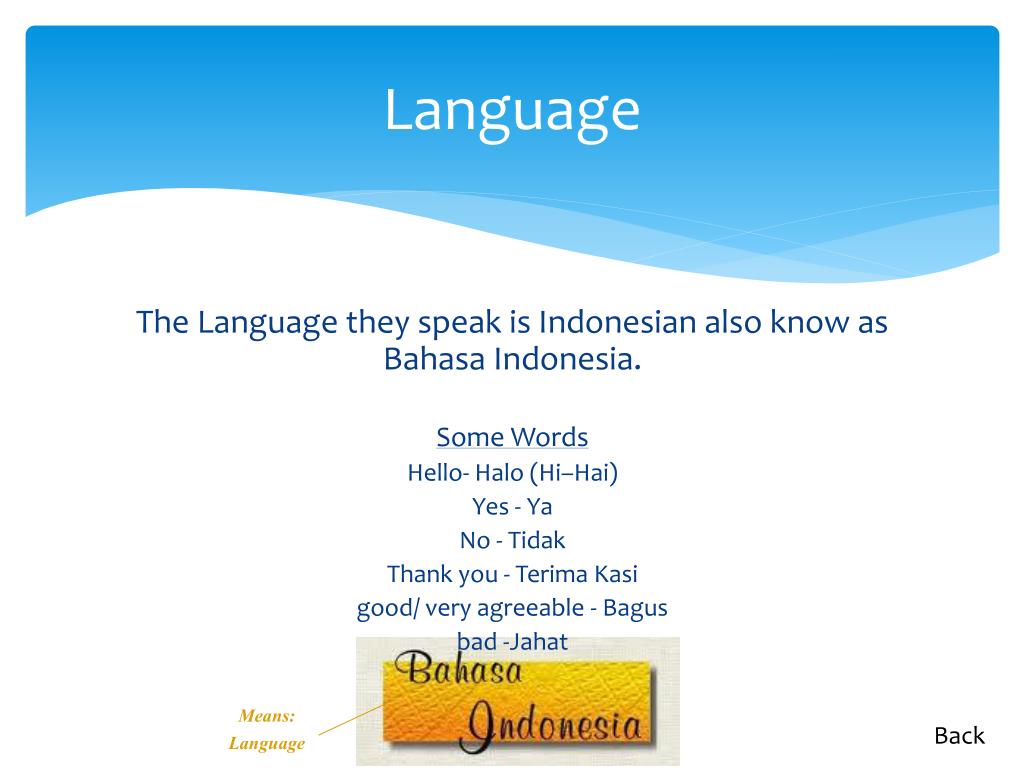 Language

The Language they speak is Indonesian also know as Bahasa Indonesia.

Some Words
Hello- Halo (Hi–Hai)
Yes - Ya
No - Tidak
Thank you - Terima Kasi
good/ very agreeable - Bagus
bad -Jahat

Bahasa
Indonesia

Means:
Language

Back